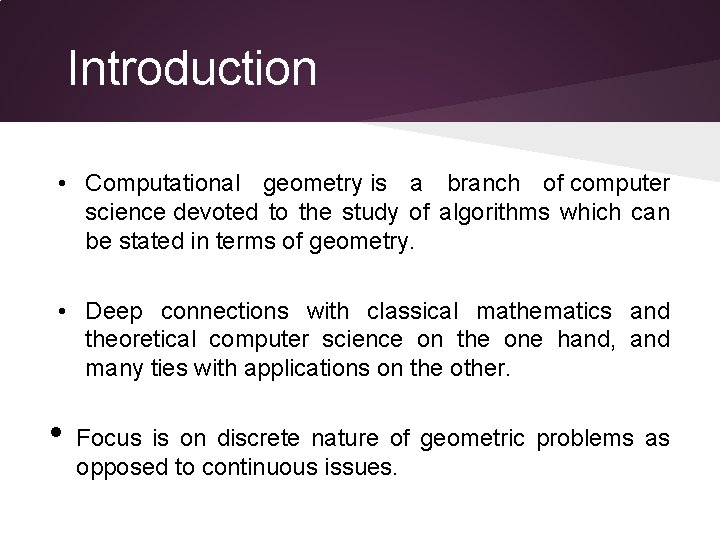 Introduction

• Computational geometry is a branch of computer science devoted to the study of algorithms which can be stated in terms of geometry.

• Deep connections with classical mathematics and theoretical computer science on the one hand, and many ties with applications on the other.

• Focus is on discrete nature of geometric problems as opposed to continuous issues.